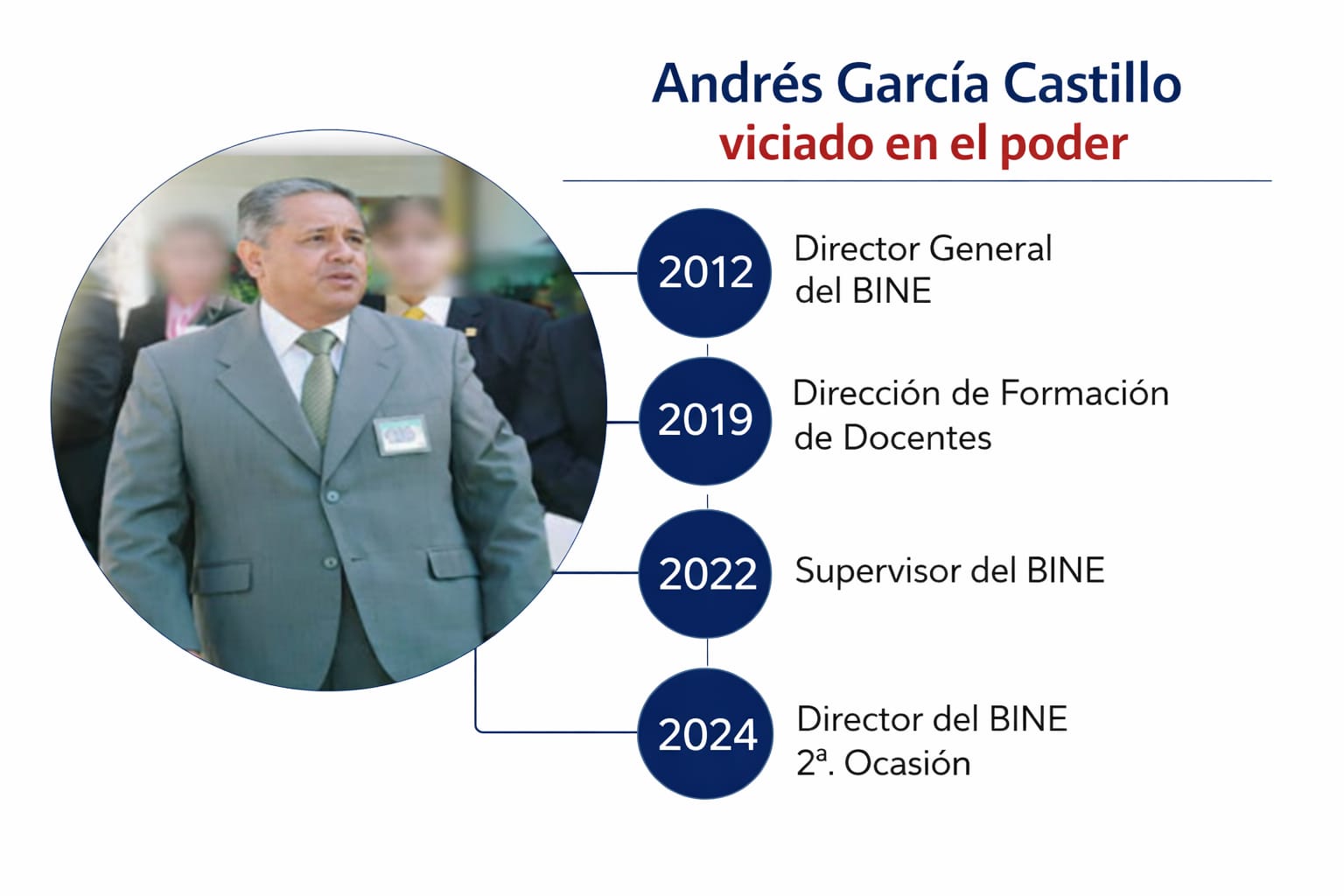 Andrés García Castillo
viciado en el poder

2012
Director General del BINE

2019
Dirección de Formación de Docentes

2022
Supervisor del BINE

2024
Director del BINE
2ª. Ocasión